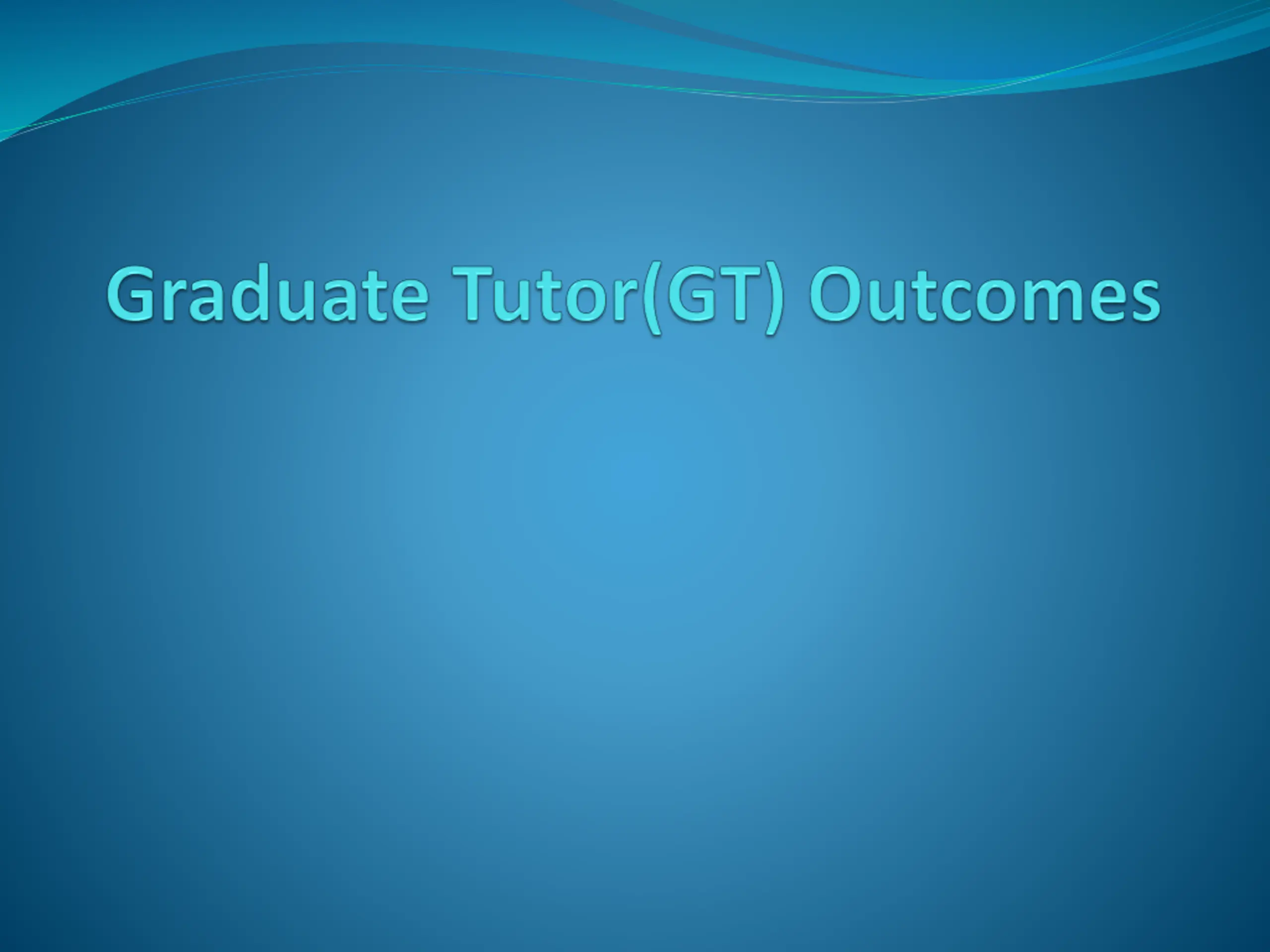 Graduate Tutor(GT) Outcomes